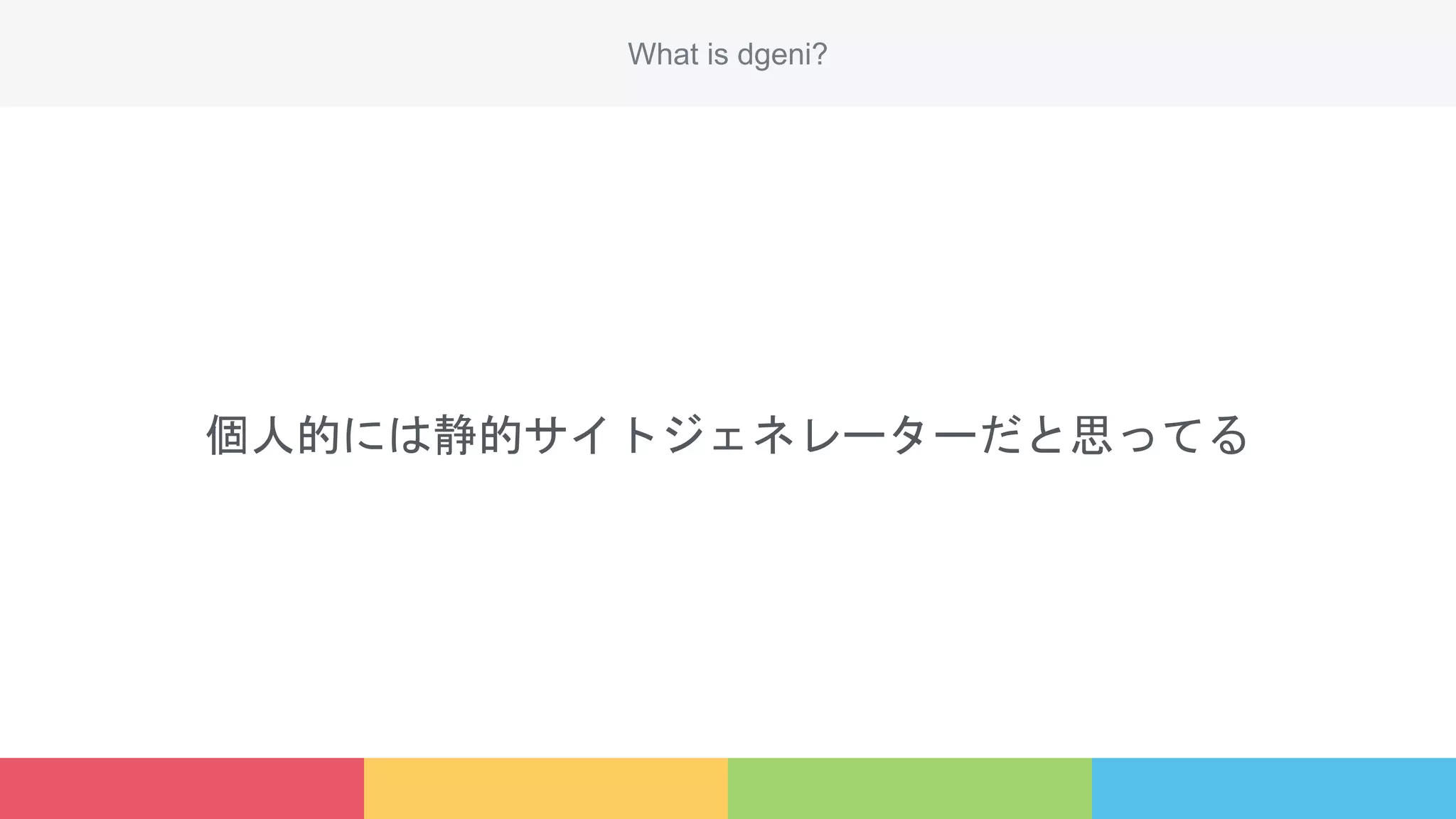 What is dgeni?

個人的には静的サイトジェネレーターだと思ってる